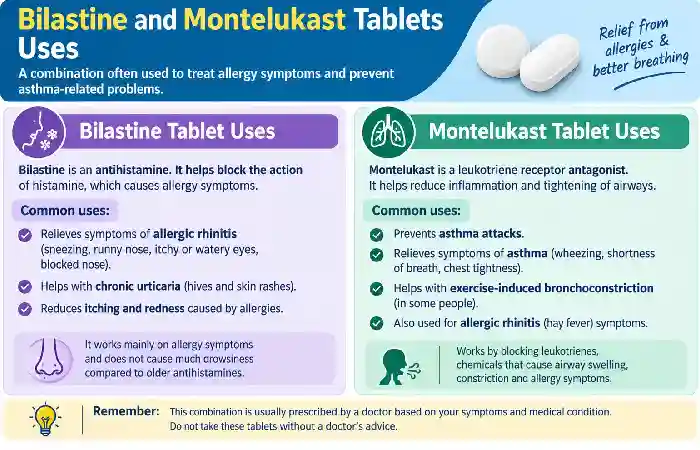 Bilastine and Montelukast Tablets Uses

A combination often used to treat allergy symptoms and prevent asthma-related problems.

Relief from allergies & better breathing

Bilastine Tablet Uses

Bilastine is an antihistamine. It helps block the action of histamine, which causes allergy symptoms.

Common uses:

Relieves symptoms of allergic rhinitis (sneezing, runny nose, itchy or watery eyes, blocked nose).

Helps with chronic urticaria (hives and skin rashes).

Reduces itching and redness caused by allergies.

It works mainly on allergy symptoms and does not cause much drowsiness compared to older antihistamines.

Montelukast Tablet Uses

Montelukast is a leukotriene receptor antagonist. It helps reduce inflammation and tightening of airways.

Common uses:

Prevents asthma attacks.

Relieves symptoms of asthma (wheezing, shortness of breath, chest tightness).

Helps with exercise-induced bronchoconstriction (in some people).

Also used for allergic rhinitis (hay fever) symptoms.

Works by blocking leukotrienes, chemicals that cause airway swelling, constriction and allergy symptoms.

Remember: This combination is usually prescribed by a doctor based on your symptoms and medical condition. Do not take these tablets without a doctor's advice.